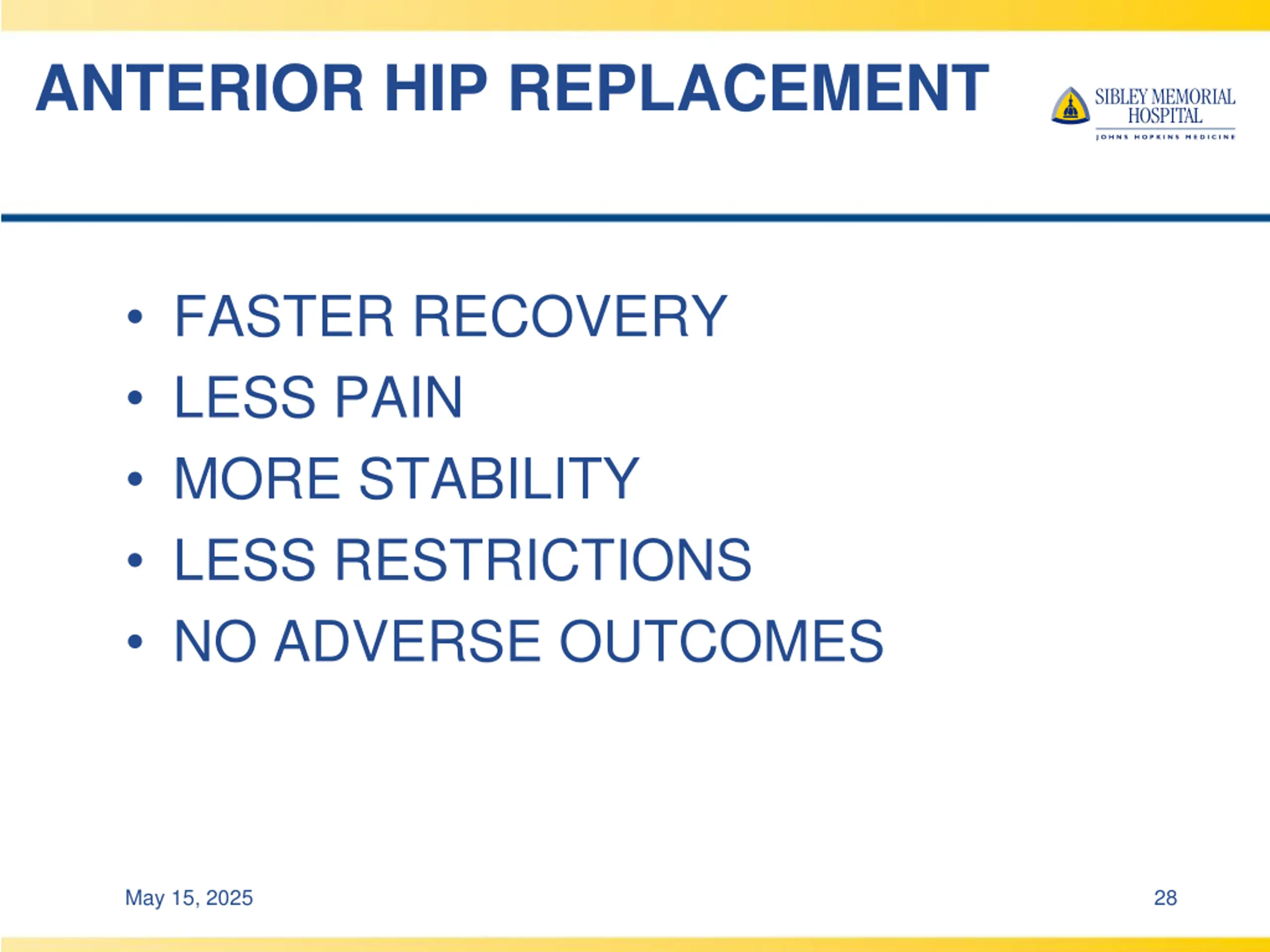 ANTERIOR HIP REPLACEMENT

SIBLEY MEMORIAL HOSPITAL
JOHNS HOPKINS MEDICINE

• FASTER RECOVERY
• LESS PAIN
• MORE STABILITY
• LESS RESTRICTIONS
• NO ADVERSE OUTCOMES

May 15, 2025

28